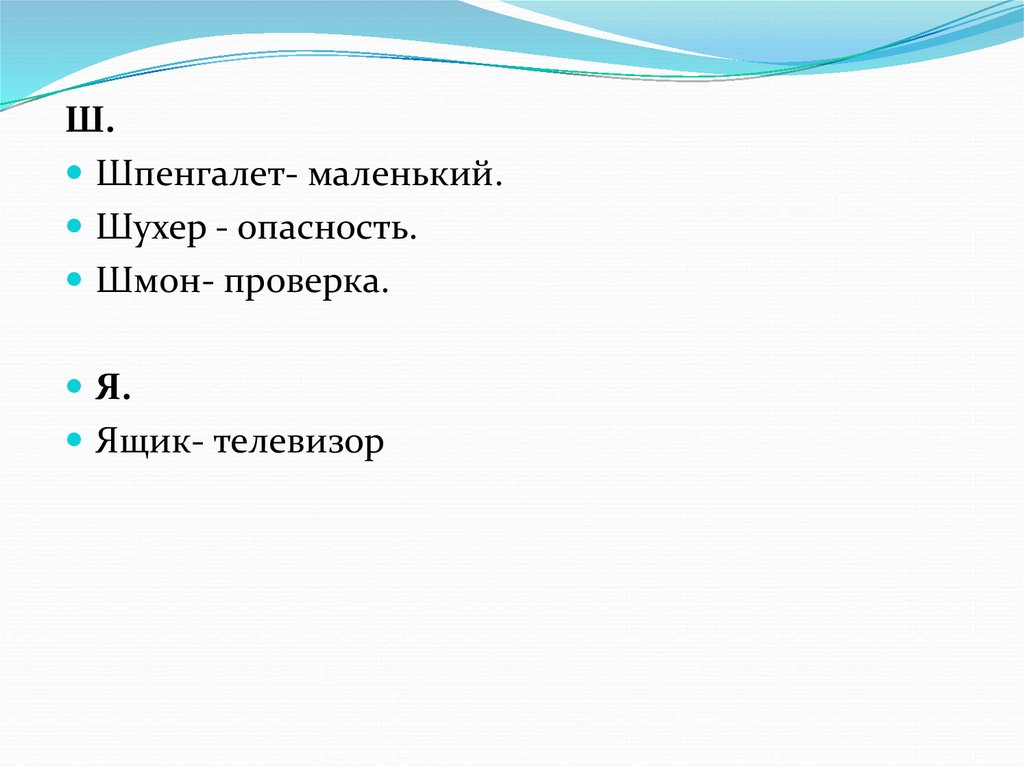 Ш.

Шпенгалет- маленький.

Шухер - опасность.

Шмон- проверка.

Я.

Ящик- телевизор